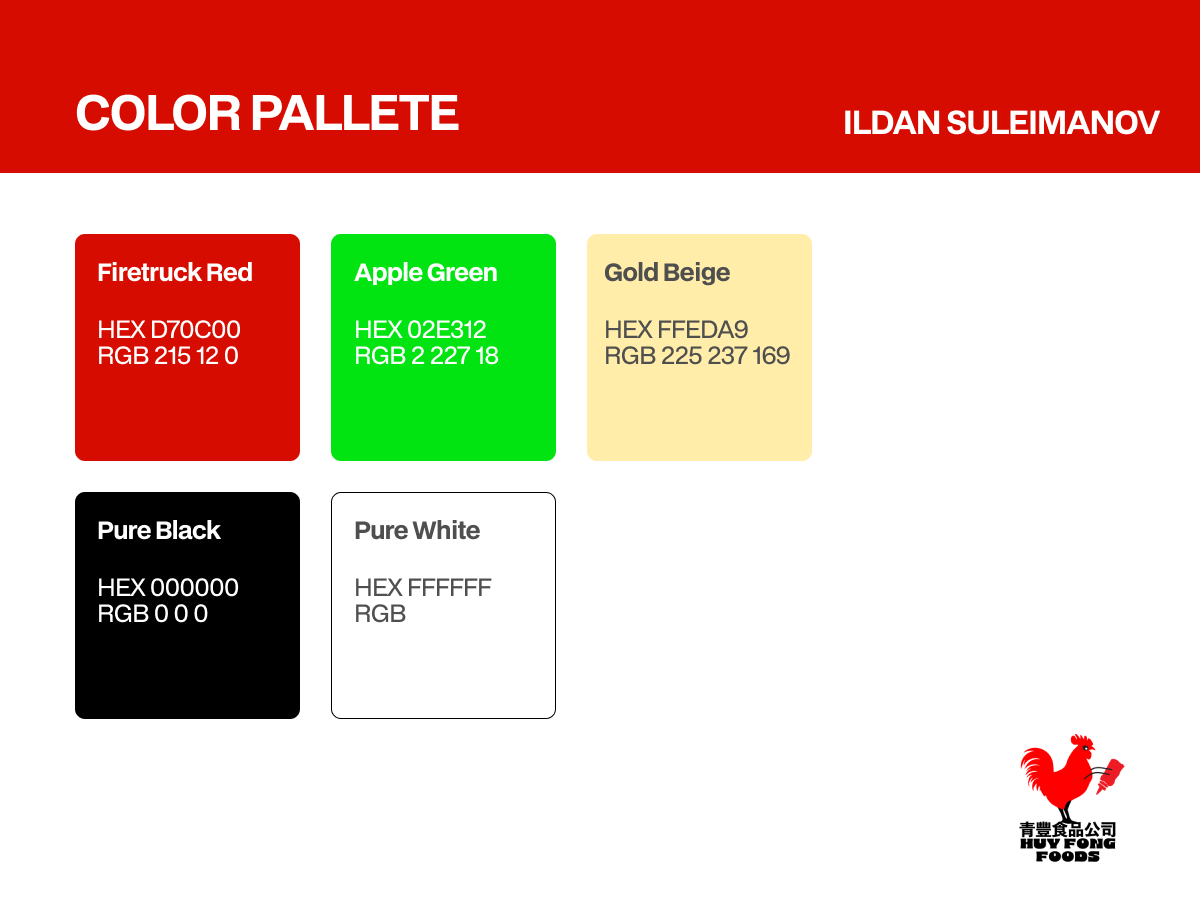 COLOR PALLETE

ILDAN SULEIMANOV

Firetruck Red

HEX D70C00
RGB 215 12 0

Apple Green

HEX 02E312
RGB 2 227 18

Gold Beige

HEX FFEDA9
RGB 225 237 169

Pure Black

HEX 000000
RGB 0 0 0

Pure White

HEX FFFFFF
RGB

青豐食品公司
HUY FONG
FOODS